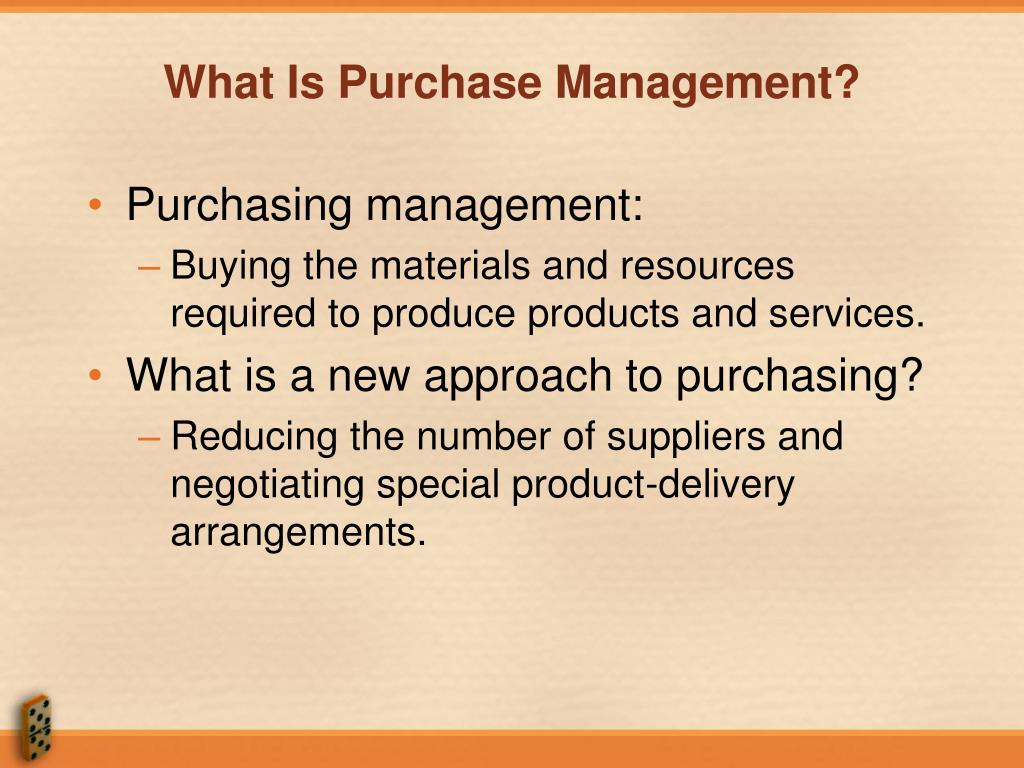 What Is Purchase Management?

• Purchasing management:
– Buying the materials and resources required to produce products and services.
• What is a new approach to purchasing?
– Reducing the number of suppliers and negotiating special product-delivery arrangements.